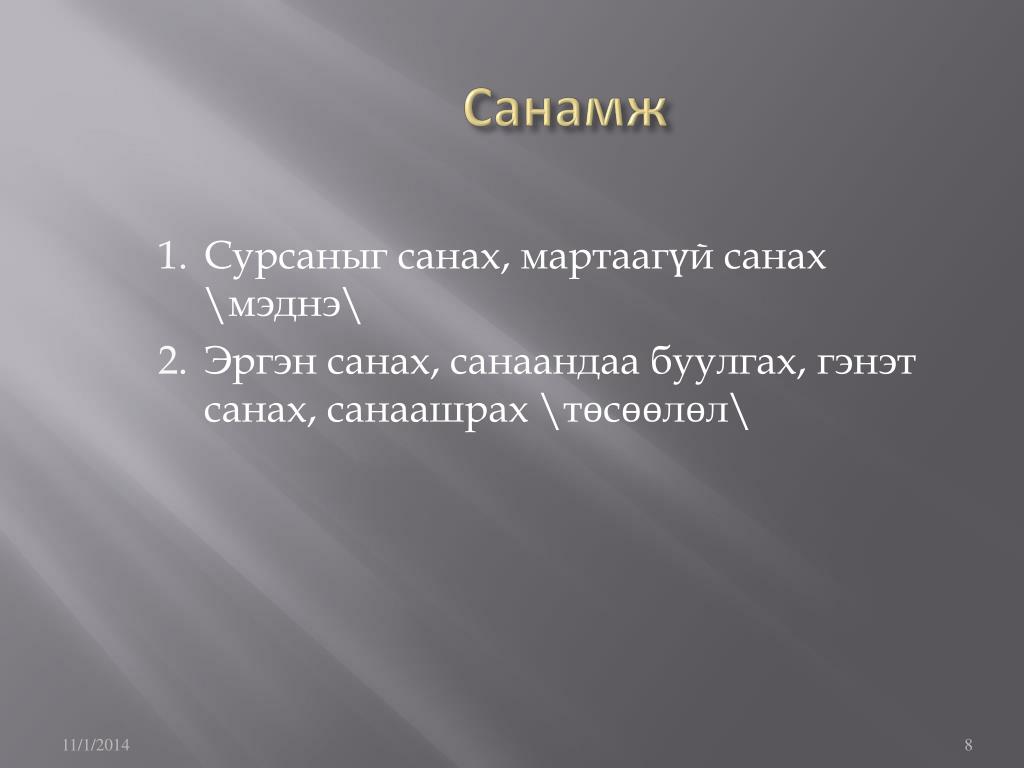 Санамж

1. Сурсаныг санах, мартаагүй санах \мэднэ\
2. Эргэн санах, санаандаа буулгах, гэнэт санах, санаашрах \төсөөлөл\

11/1/2014

8